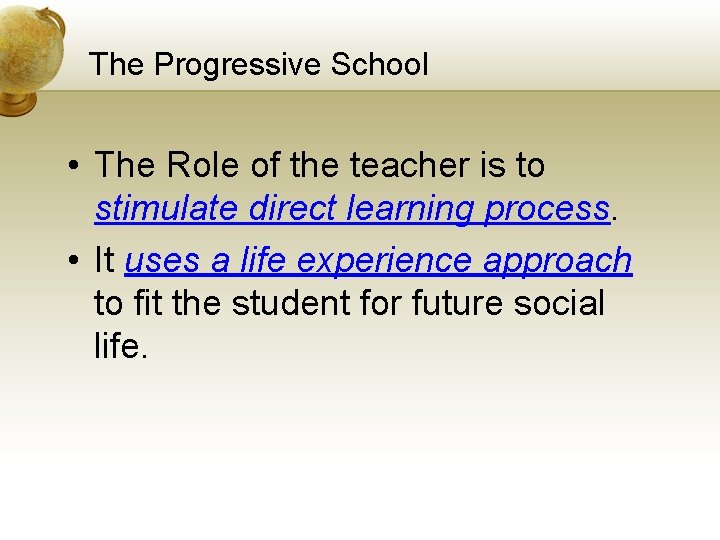 The Progressive School

• The Role of the teacher is to stimulate direct learning process.

• It uses a life experience approach to fit the student for future social life.